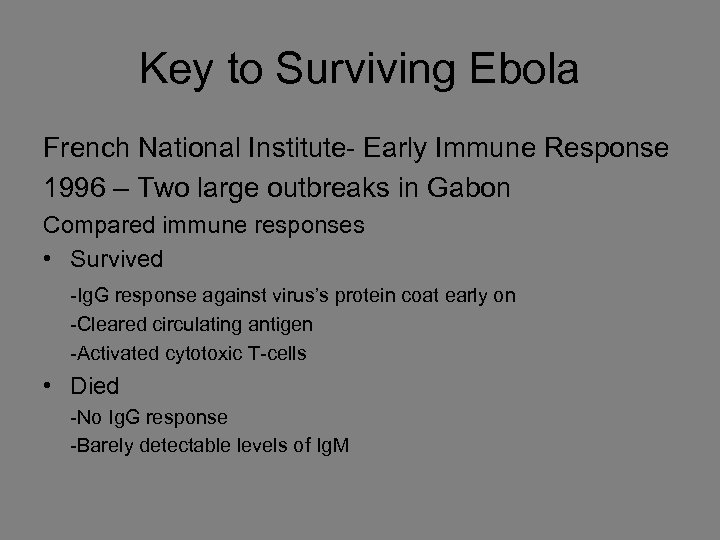 Key to Surviving Ebola

French National Institute- Early Immune Response

1996 – Two large outbreaks in Gabon

Compared immune responses

• Survived

-IgG response against virus's protein coat early on

-Cleared circulating antigen

-Activated cytotoxic T-cells

• Died

-No IgG response

-Barely detectable levels of IgM